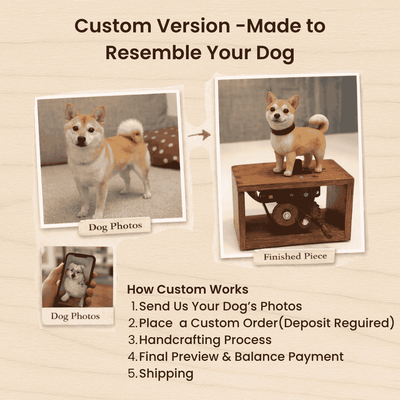 Custom Version -Made to Resemble Your Dog

Dog Photos

Finished Piece

Dog Photos

How Custom Works
1. Send Us Your Dog's Photos
2. Place a Custom Order(Deposit Reguired)
3. Handcrafting Process
4. Final Preview & Balance Payment
5. Shipping